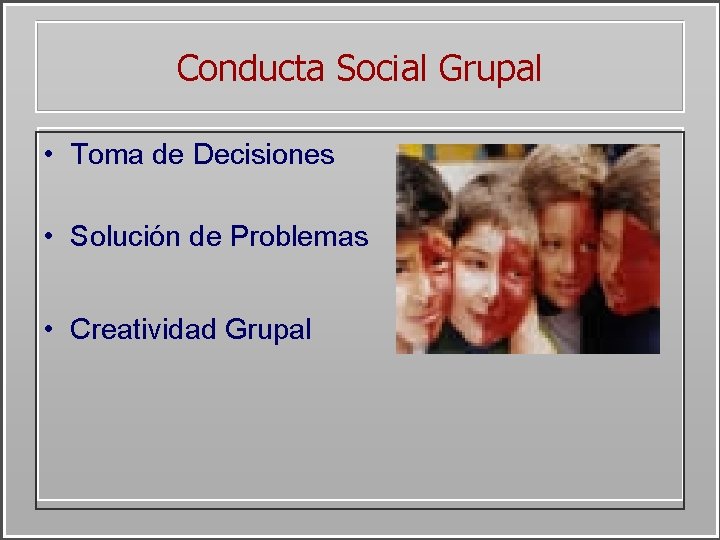 Conducta Social Grupal

• Toma de Decisiones

• Solución de Problemas

• Creatividad Grupal